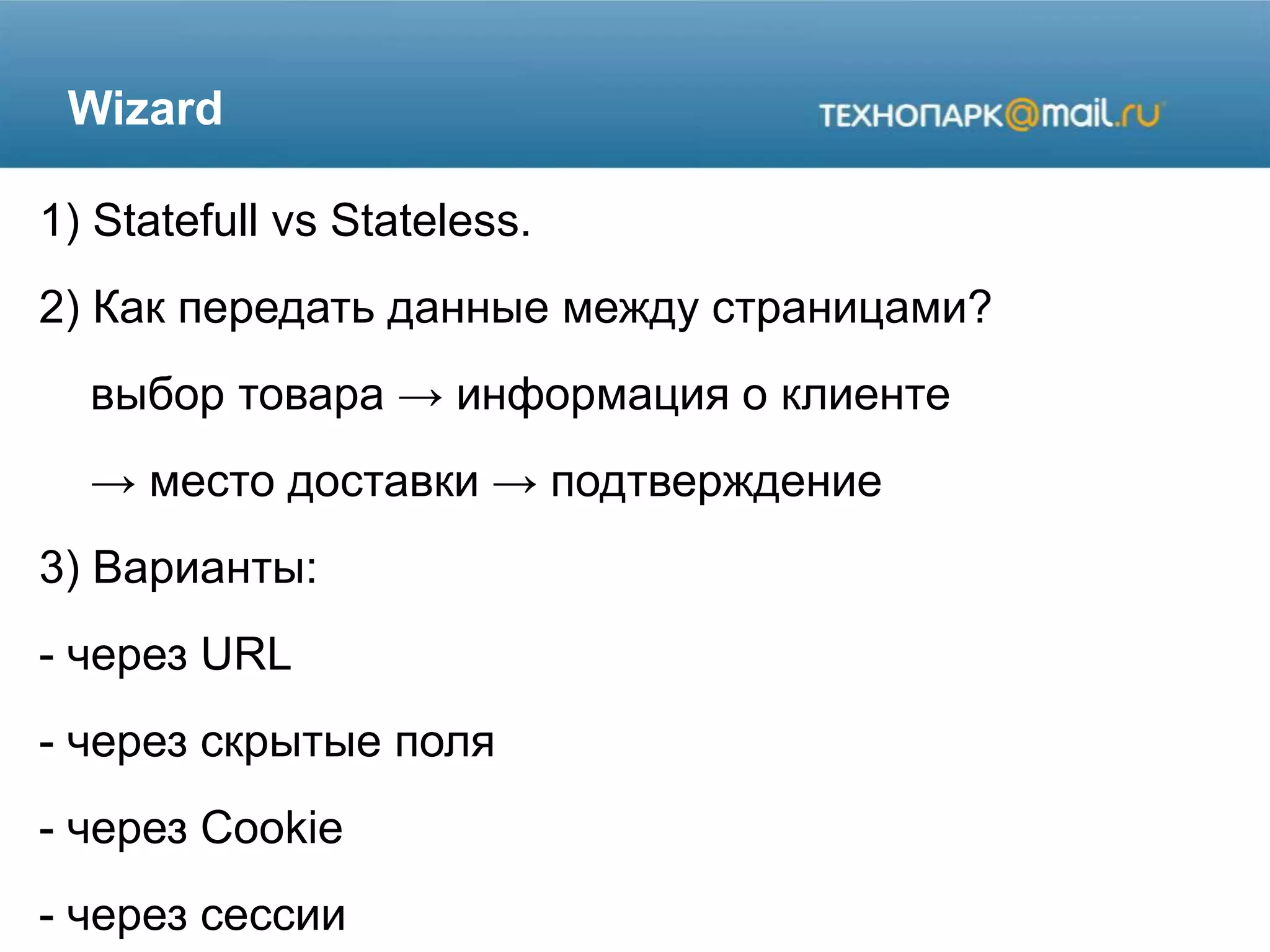 Wizard

ТЕХНОПАРК@mail.ru

1) Statefull vs Stateless.

2) Как передать данные между страницами?

выбор товара → информация о клиенте

→ место доставки → подтверждение

3) Варианты:

- через URL

- через скрытые поля

- через Cookie

- через сессии